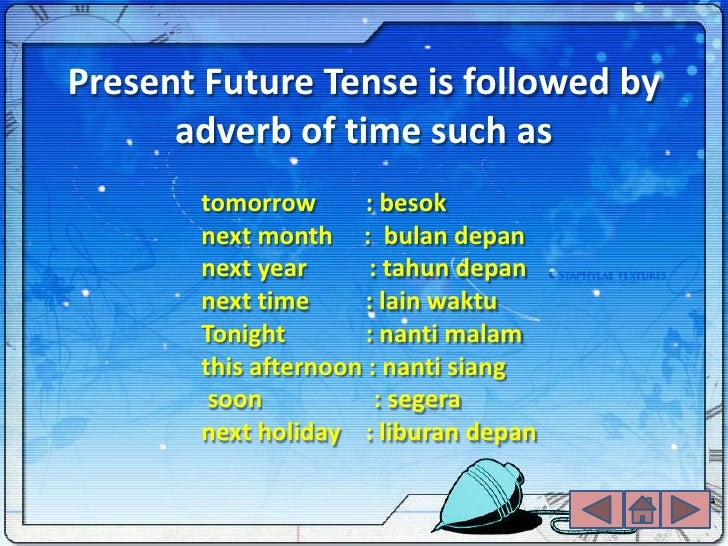 Present Future Tense is followed by adverb of time such as

tomorrow : besok
next month : bulan depan
next year : tahun depan
next time : lain waktu
Tonight : nanti malam
this afternoon : nanti siang
soon : segera
next holiday : liburan depan

© STAPHYLAE TEXTURES